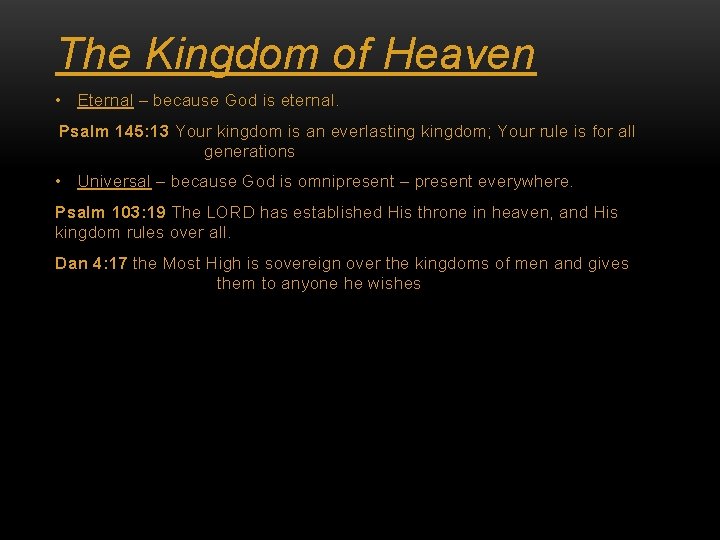 The Kingdom of Heaven

• Eternal – because God is eternal.

Psalm 145:13 Your kingdom is an everlasting kingdom; Your rule is for all generations

• Universal – because God is omnipresent – present everywhere.

Psalm 103:19 The LORD has established His throne in heaven, and His kingdom rules over all.

Dan 4:17 the Most High is sovereign over the kingdoms of men and gives them to anyone he wishes